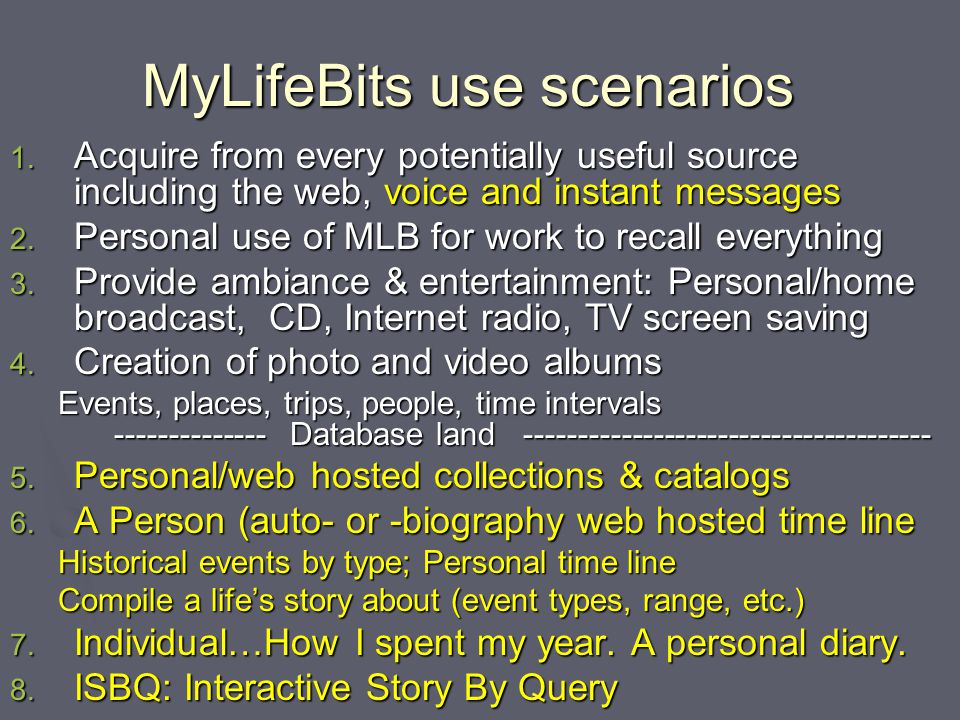 MyLifeBits use scenarios

1. Acquire from every potentially useful source including the web, voice and instant messages
2. Personal use of MLB for work to recall everything
3. Provide ambiance & entertainment: Personal/home broadcast, CD, Internet radio, TV screen saving
4. Creation of photo and video albums

Events, places, trips, people, time intervals

-------------- Database land -------------------------------------

5. Personal/web hosted collections & catalogs
6. A Person (auto- or -biography web hosted time line

Historical events by type; Personal time line

Compile a life's story about (event types, range, etc.)

7. Individual…How I spent my year. A personal diary.
8. ISBQ: Interactive Story By Query